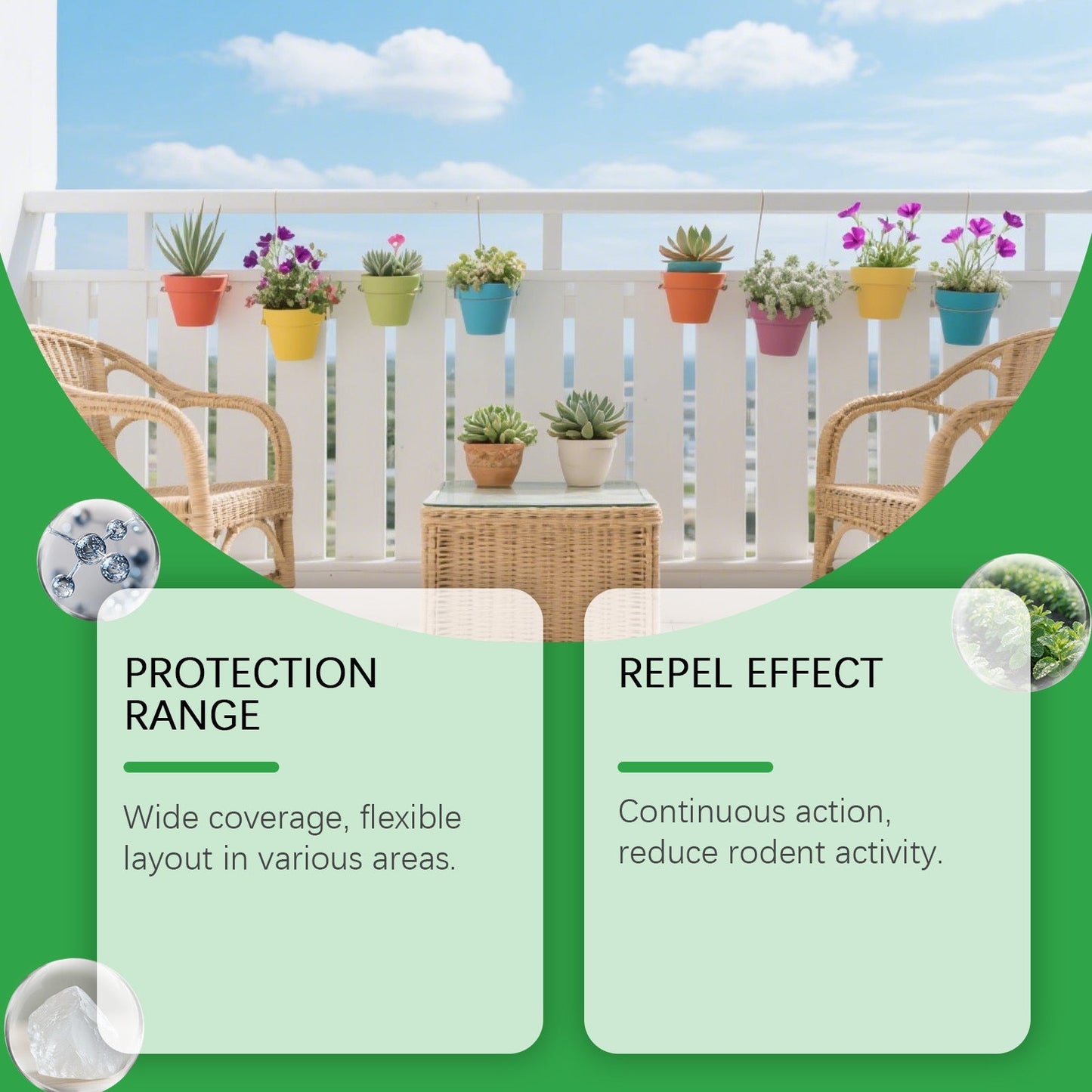 PROTECTION RANGE

Wide coverage, flexible layout in various areas.

REPEL EFFECT

Continuous action, reduce rodent activity.